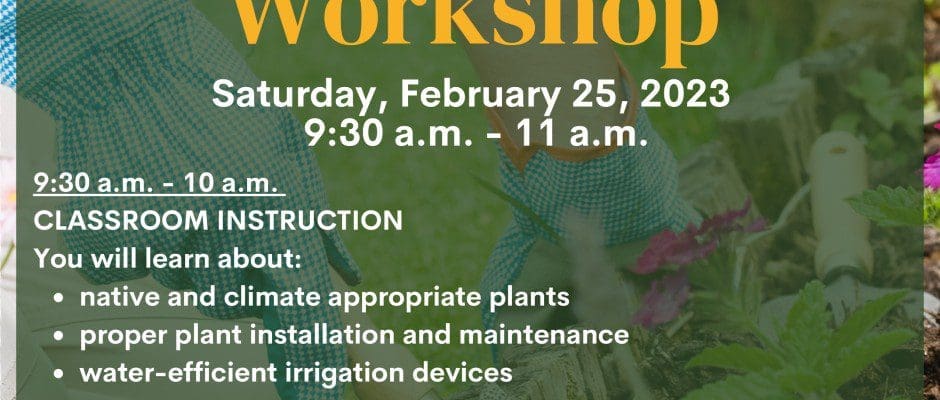 Workshop

Saturday, February 25, 2023
9:30 a.m. - 11 a.m.

9:30 a.m. - 10 a.m.
CLASSROOM INSTRUCTION
You will learn about:
• native and climate appropriate plants
• proper plant installation and maintenance
• water-efficient irrigation devices